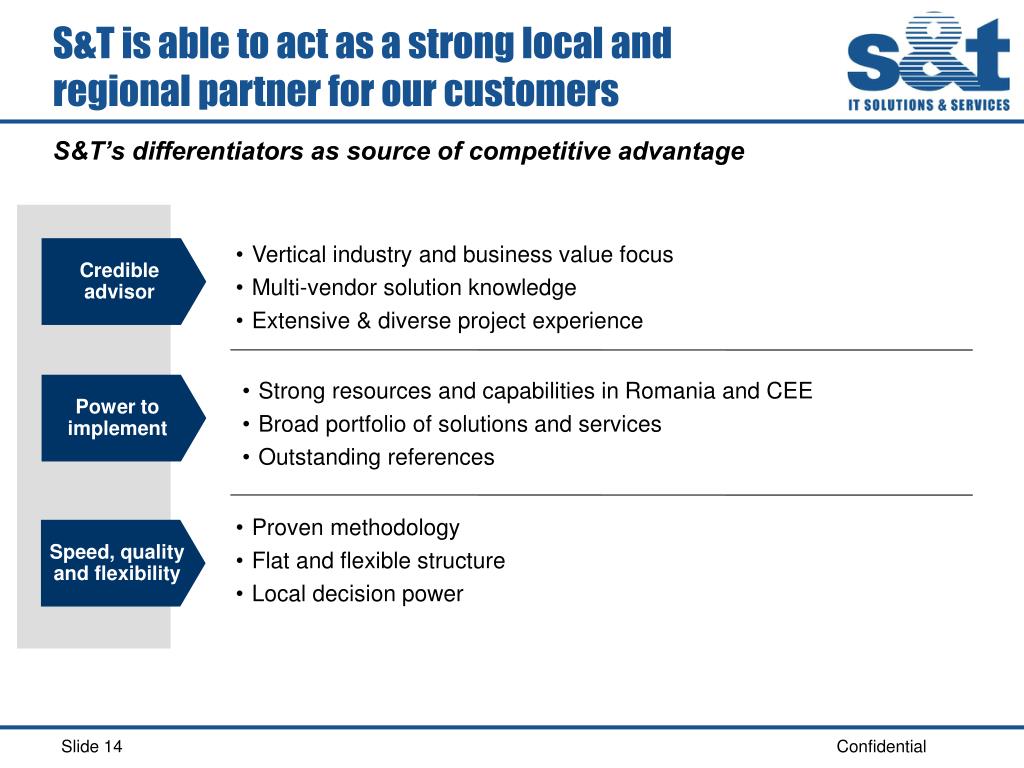 S&T is able to act as a strong local and regional partner for our customers

s&t
IT SOLUTIONS & SERVICES

S&T's differentiators as source of competitive advantage

Credible advisor

• Vertical industry and business value focus
• Multi-vendor solution knowledge
• Extensive & diverse project experience

Power to implement

• Strong resources and capabilities in Romania and CEE
• Broad portfolio of solutions and services
• Outstanding references

Speed, quality and flexibility

• Proven methodology
• Flat and flexible structure
• Local decision power

Slide 14

Confidential